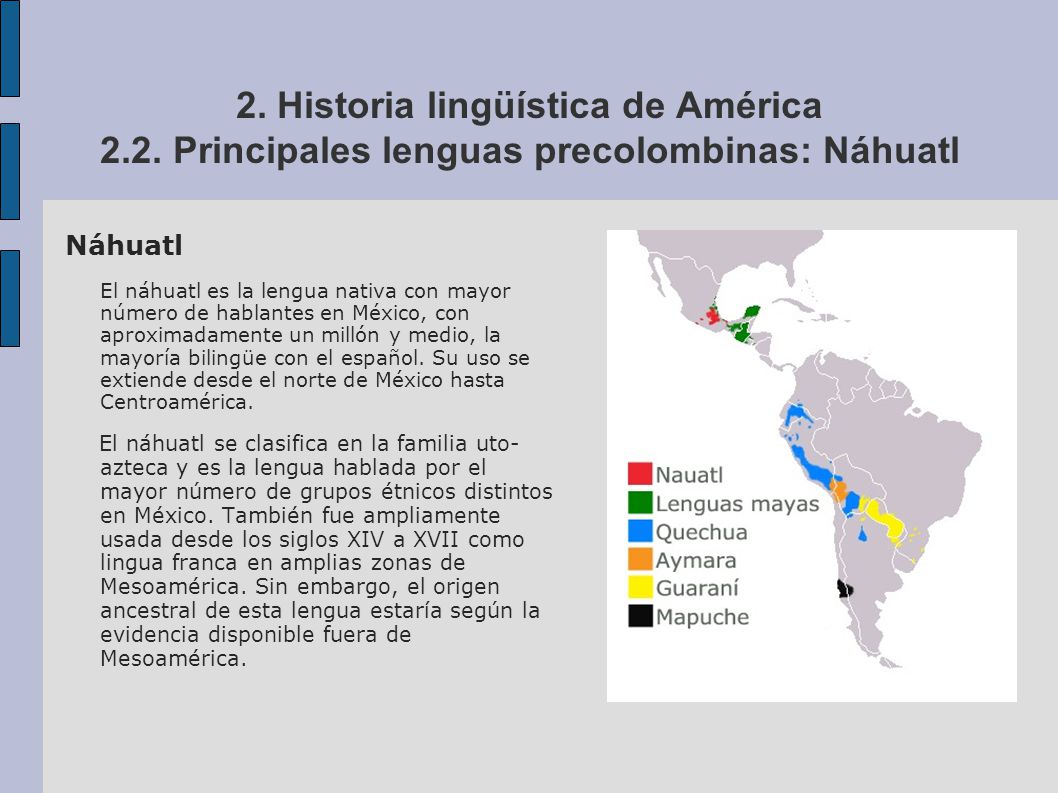 2. Historia lingüística de América
2.2. Principales lenguas precolombinas: Náhuatl

Náhuatl

El náhuatl es la lengua nativa con mayor número de hablantes en México, con aproximadamente un millón y medio, la mayoría bilingüe con el español. Su uso se extiende desde el norte de México hasta Centroamérica.

El náhuatl se clasifica en la familia uto-azteca y es la lengua hablada por el mayor número de grupos étnicos distintos en México. También fue ampliamente usada desde los siglos XIV a XVII como lingua franca en amplias zonas de Mesoamérica. Sin embargo, el origen ancestral de esta lengua estaría según la evidencia disponible fuera de Mesoamérica.

Nauatl
Lenguas mayas
Quechua
Aymara
Guaraní
Mapuche